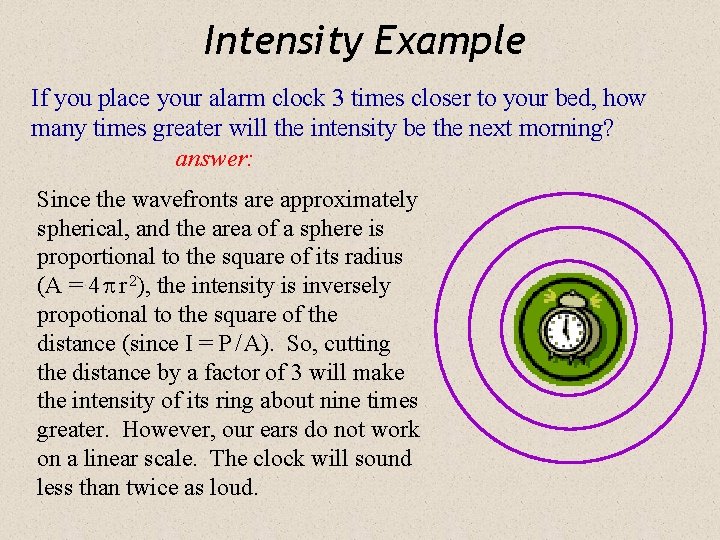 Intensity Example

If you place your alarm clock 3 times closer to your bed, how many times greater will the intensity be the next morning?

answer:

Since the wavefronts are approximately spherical, and the area of a sphere is proportional to the square of its radius ($A = 4\pi r^2$), the intensity is inversely propotional to the square of the distance (since $I = P/A$). So, cutting the distance by a factor of 3 will make the intensity of its ring about nine times greater. However, our ears do not work on a linear scale. The clock will sound less than twice as loud.